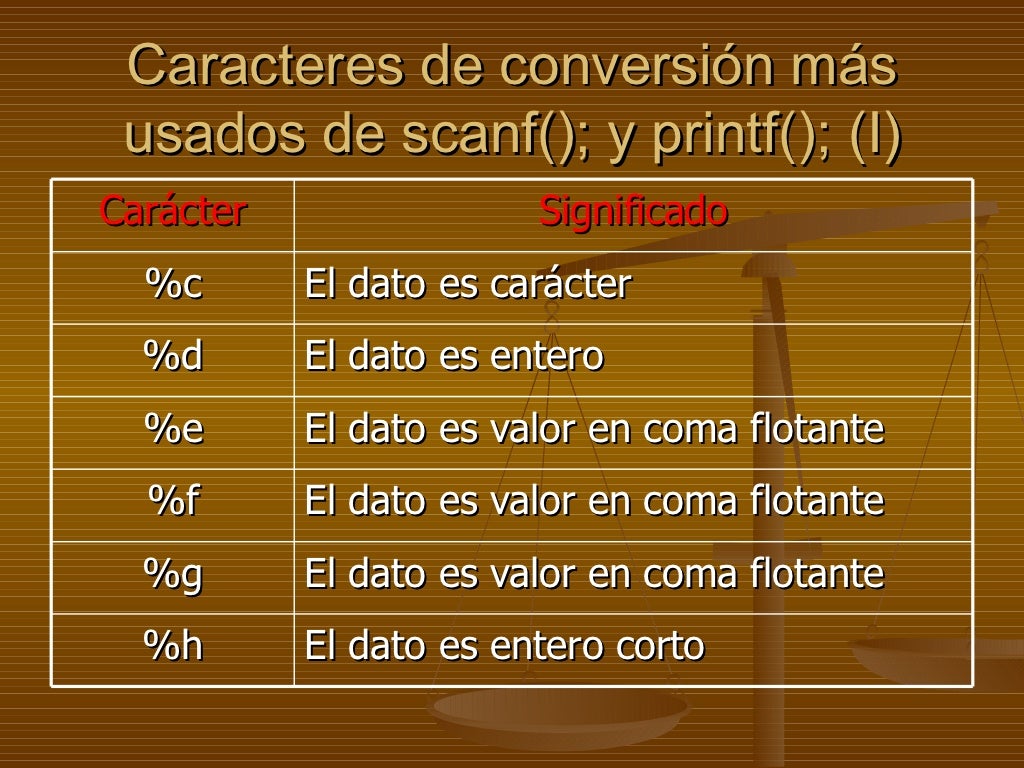 Caracteres de conversión más usados de scanf(); y printf(); (I)

| Carácter | Significado |
|---|---|
| %c | El dato es carácter |
| %d | El dato es entero |
| %e | El dato es valor en coma flotante |
| %f | El dato es valor en coma flotante |
| %g | El dato es valor en coma flotante |
| %h | El dato es entero corto |